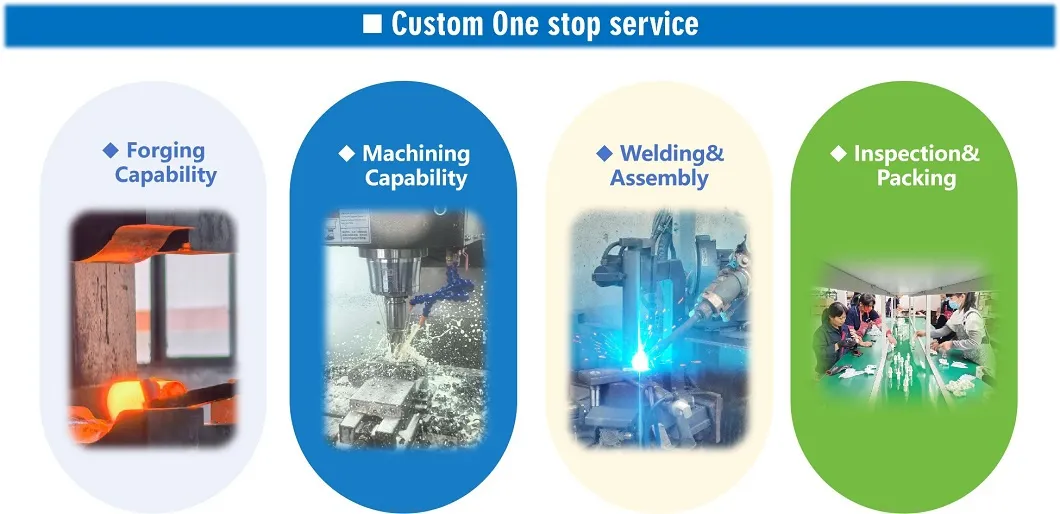 ■ Custom One stop service

◆ Forging Capability

◆ Machining Capability

◆ Welding& Assembly

◆ Inspection& Packing